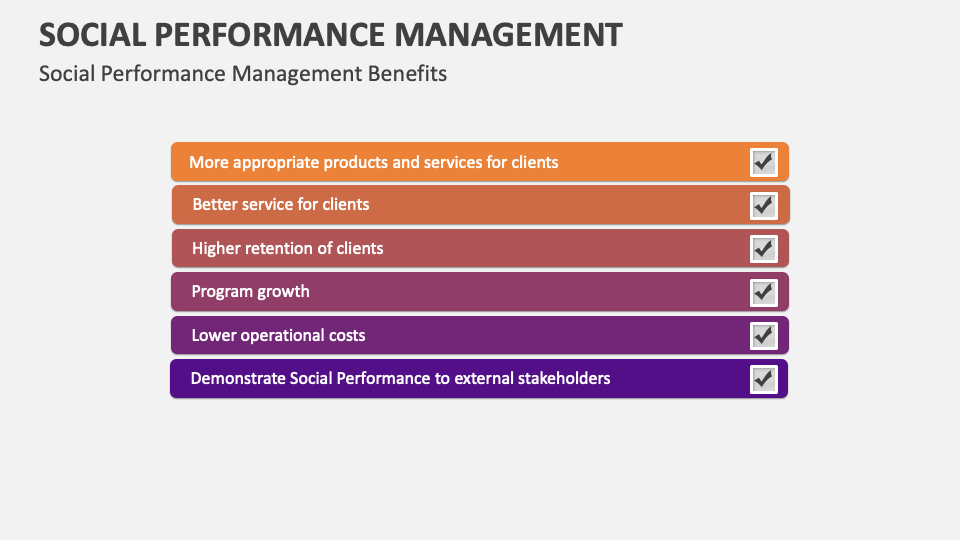 SOCIAL PERFORMANCE MANAGEMENT

Social Performance Management Benefits

More appropriate products and services for clients

Better service for clients

Higher retention of clients

Program growth

Lower operational costs

Demonstrate Social Performance to external stakeholders